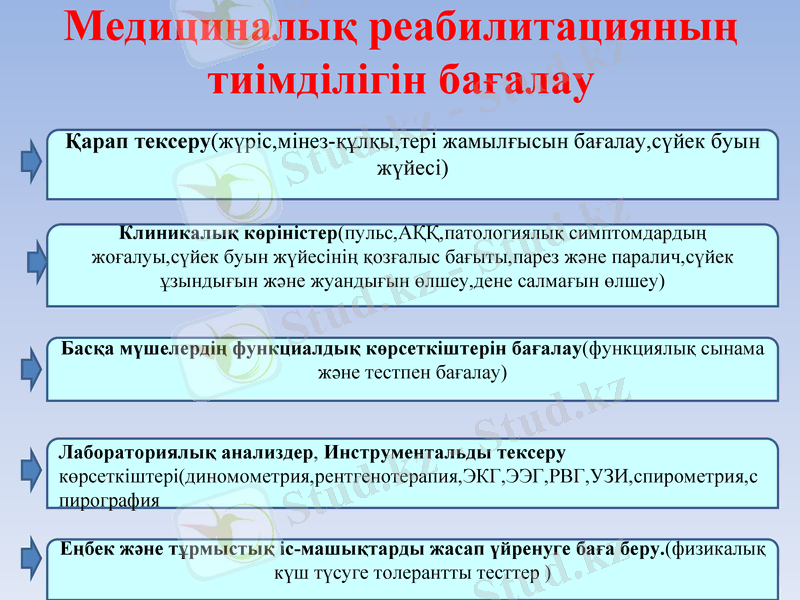 Медициналық реабилитацияның тиімділігін бағалау

Қарап тексеру(жүріс,мінез-құлқы,тері жамылғысын бағалау,сүйек буын жүйесі)

Клиникалық көріністер(пульс,АҚҚ,патологиялық симптомдардың жоғалуы,сүйек буын жүйесінің қозғалыс бағыты,парез және паралич,сүйек ұзындығын және жуандығын өлшеу,дене салмағын өлшеу)

Басқа мүшелердің функциалдық көрсеткіштерін бағалау(функциялық сынама және тестпен бағалау)

Лабораториялық анализдер, Инструментальды тексеру көрсеткіштері(диномометрия,рентгенотерапия,ЭКГ,ЭЭГ,РВГ,УЗИ,спирометрия,спирография

Еңбек және тұрмыстық іс-машықтарды жасап үйренуге баға беру.(физикалық күш түсуге толерантты тесттер )

Stud.kz - Stud.kz